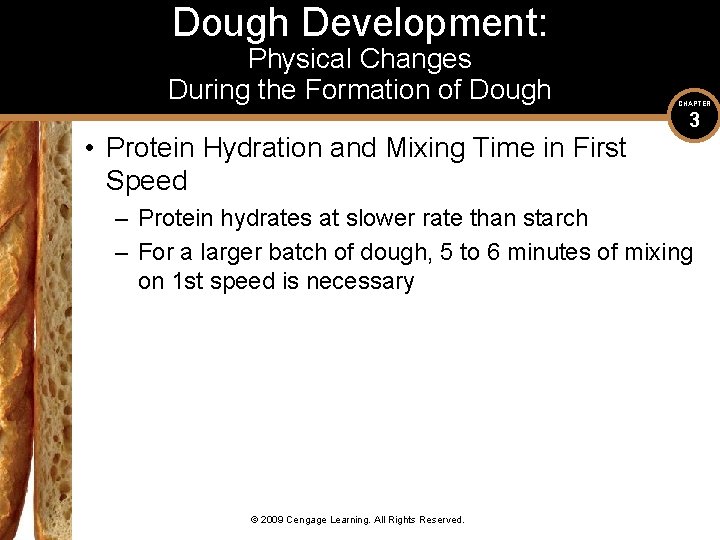 Dough Development:
Physical Changes
During the Formation of Dough

CHAPTER
3

• Protein Hydration and Mixing Time in First Speed
– Protein hydrates at slower rate than starch
– For a larger batch of dough, 5 to 6 minutes of mixing on 1st speed is necessary

© 2009 Cengage Learning. All Rights Reserved.